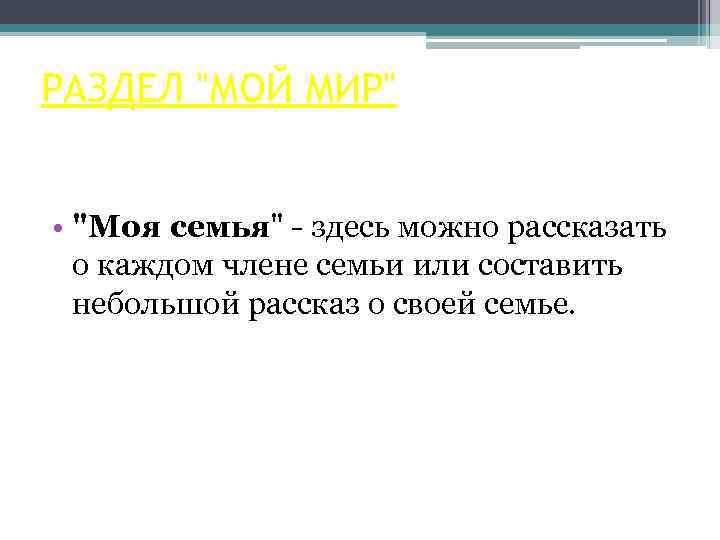 РАЗДЕЛ "МОЙ МИР"

• "Моя семья" - здесь можно рассказать о каждом члене семьи или составить небольшой рассказ о своей семье.